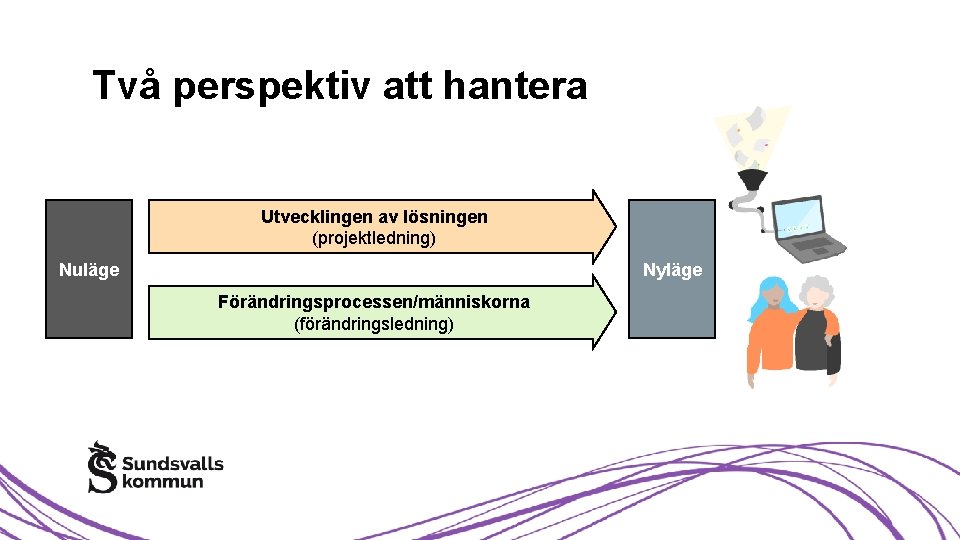 Två perspektiv att hantera

Nuläge

Utvecklingen av lösningen
(projektledning)

Förändringsprocessen/människorna
(förändringsledning)

Nyläge

Sundsvalls
kommun